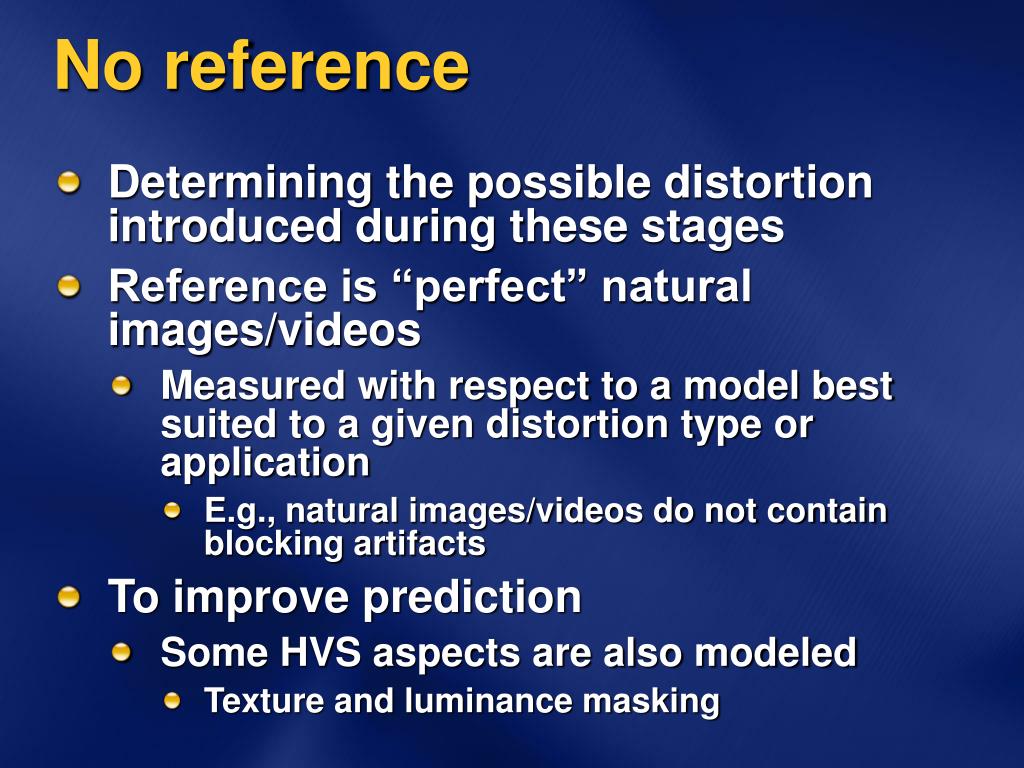 No reference

Determining the possible distortion introduced during these stages

Reference is “perfect” natural images/videos

Measured with respect to a model best suited to a given distortion type or application

E.g., natural images/videos do not contain blocking artifacts

To improve prediction

Some HVS aspects are also modeled

Texture and luminance masking